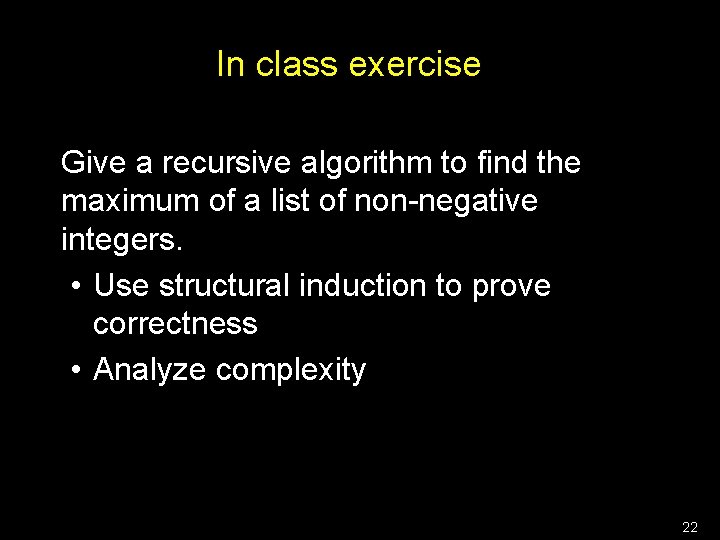 In class exercise

Give a recursive algorithm to find the maximum of a list of non-negative integers.

• Use structural induction to prove correctness

• Analyze complexity

22